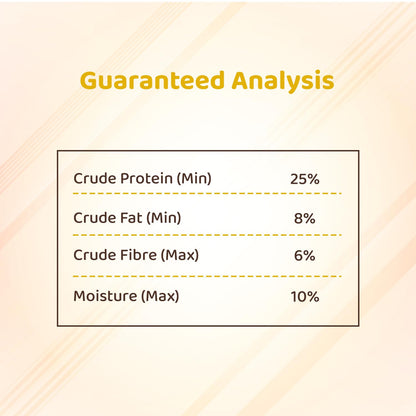 Guaranteed Analysis

| | |
|---|---|
| Crude Protein (Min) | 25% |
| Crude Fat (Min) | 8% |
| Crude Fibre (Max) | 6% |
| Moisture (Max) | 10% |